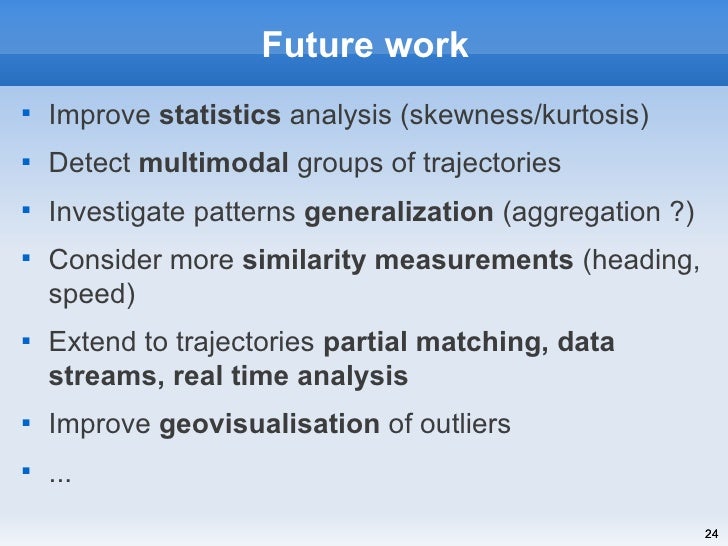 Future work

▪ Improve statistics analysis (skewness/kurtosis)

▪ Detect multimodal groups of trajectories

▪ Investigate patterns generalization (aggregation ?)

▪ Consider more similarity measurements (heading, speed)

▪ Extend to trajectories partial matching, data streams, real time analysis

▪ Improve geovisualisation of outliers

▪ ...

24